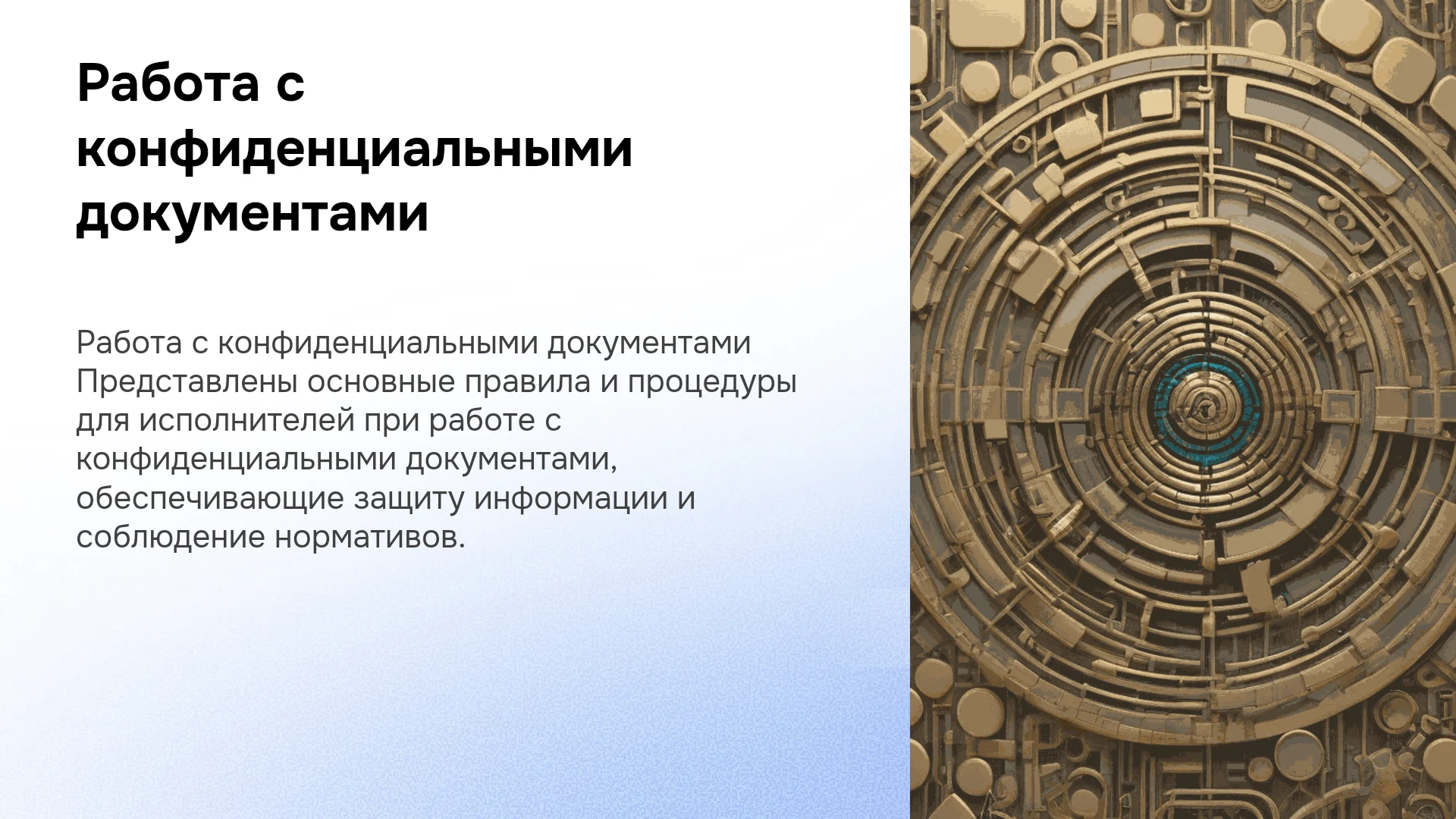 Работа с конфиденциальными документами

Работа с конфиденциальными документами Представлены основные правила и процедуры для исполнителей при работе с конфиденциальными документами, обеспечивающие защиту информации и соблюдение нормативов.